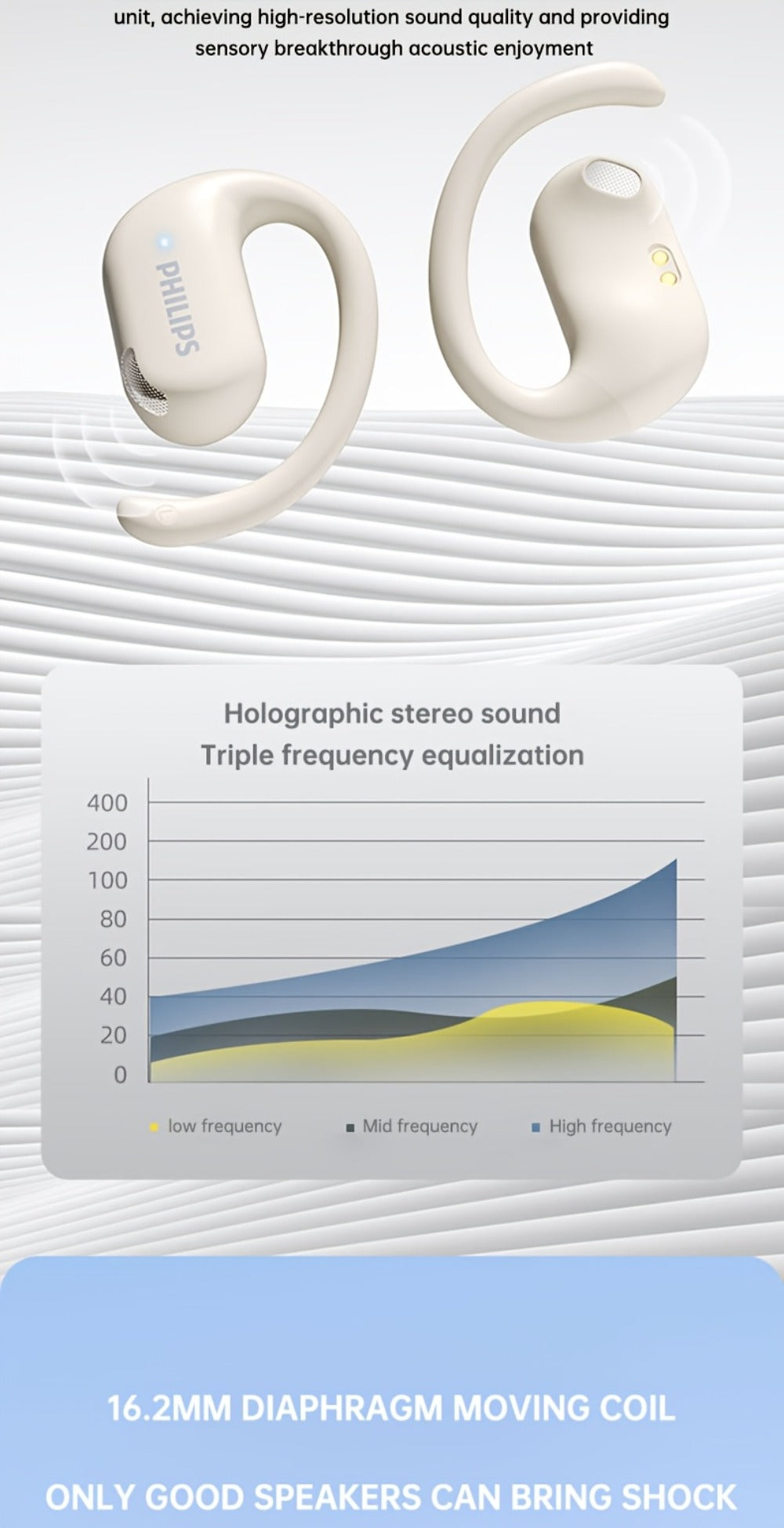 unit, achieving high-resolution sound quality and providing sensory breakthrough acoustic enjoyment

PHILIPS

Holographic stereo sound
Triple frequency equalization

400
200
100
80
60
40
20
0

low frequency Mid frequency High frequency

16.2MM DIAPHRAGM MOVING COIL

ONLY GOOD SPEAKERS CAN BRING SHOCK